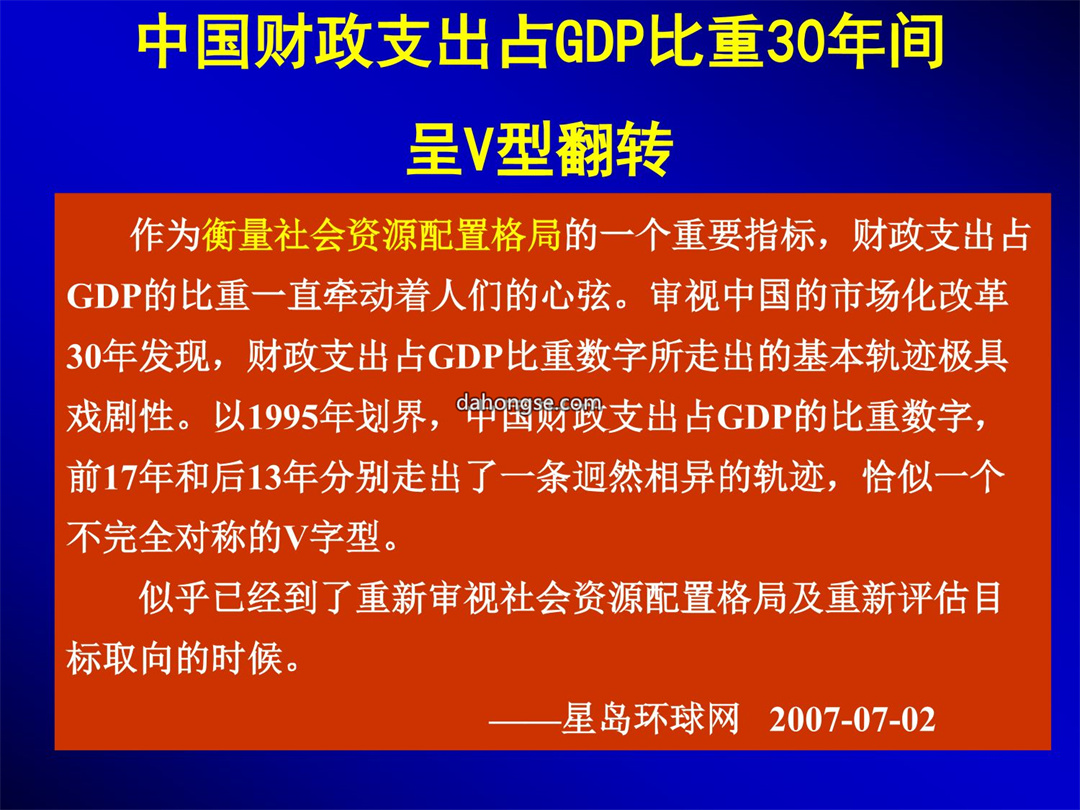 中国财政支出占GDP比重30年间
呈V型翻转

作为衡量社会资源配置格局的一个重要指标，财政支出占GDP的比重一直牵动着人们的心弦。审视中国的市场化改革30年发现，财政支出占GDP比重数字所走出的基本轨迹极具戏剧性。以1995年划界，中国财政支出占GDP的比重数字，前17年和后13年分别走出了一条迥然相异的轨迹，恰似一个不完全对称的V字型。

dahongse.com

似乎已经到了重新审视社会资源配置格局及重新评估目标取向的时候。

——星岛环球网 2007-07-02